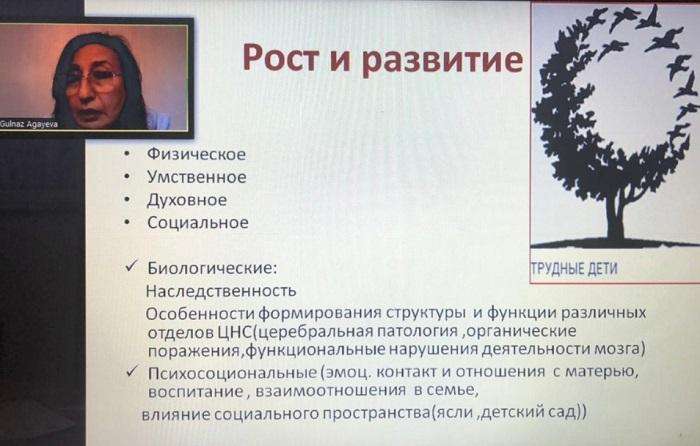 Gulnaz Agayeva

Рост и развитие

ТРУДНЫЕ ДЕТИ

• Физическое
• Умственное
• Духовное
• Социальное

✓ Биологические:
Наследственность
Особенности формирования структуры и функции различных отделов ЦНС(церебральная патология ,органические поражения,функциональные нарушения деятельности мозга)
✓ Психосоциональные (эмоц. контакт и отношения с матерью, воспитание , взаимоотношения в семье,
влияние социального пространства(ясли ,детский сад))